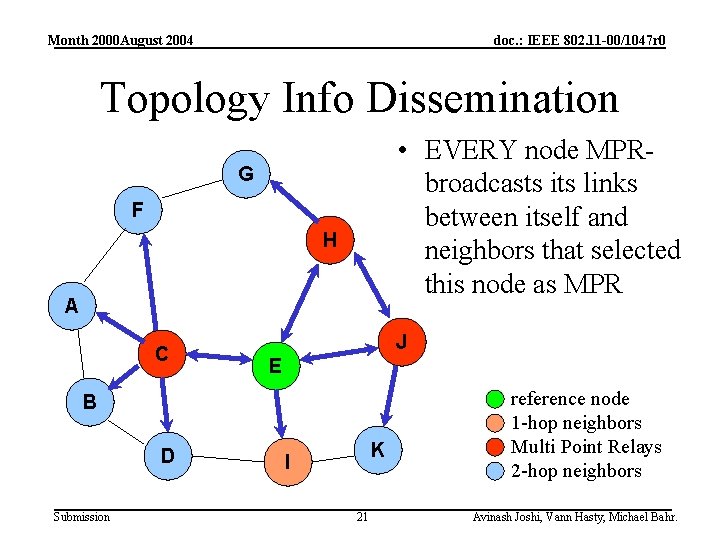 Month 2000August 2004

doc.: IEEE 802.11-00/1047r0

Topology Info Dissemination

• EVERY node MPR-broadcasts its links between itself and neighbors that selected this node as MPR

G
F
H
A
C
E
J
B
D
I
K

reference node
1-hop neighbors
Multi Point Relays
2-hop neighbors

Submission

21

Avinash Joshi, Vann Hasty, Michael Bahr.